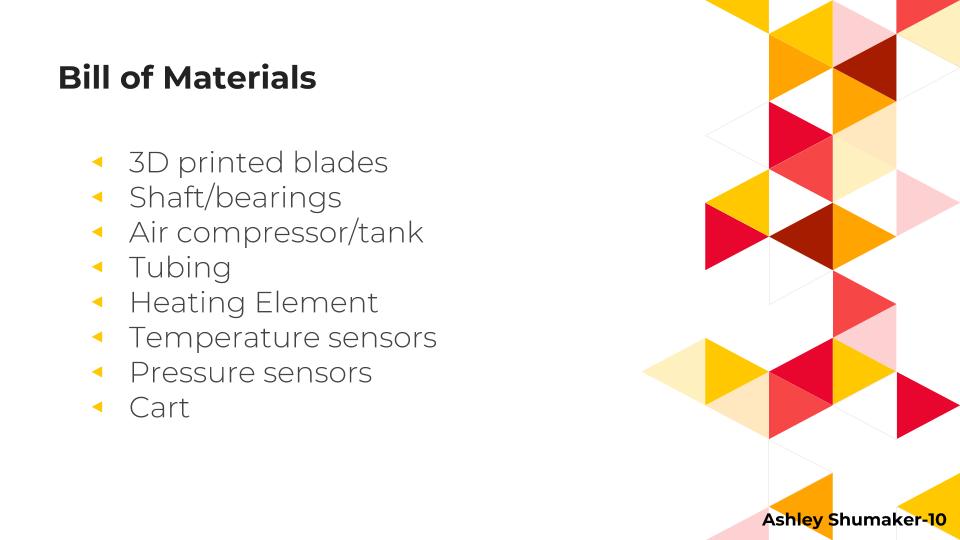 Bill of Materials

◂ 3D printed blades
◂ Shaft/bearings
◂ Air compressor/tank
◂ Tubing
◂ Heating Element
◂ Temperature sensors
◂ Pressure sensors
◂ Cart

Ashley Shumaker-10